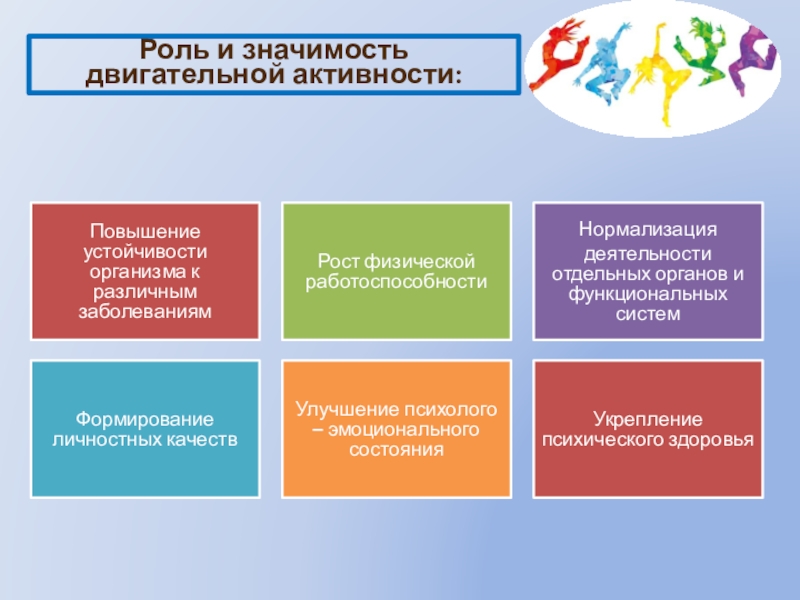 Роль и значимость двигательной активности:

Повышение устойчивости организма к различным заболеваниям

Рост физической работоспособности

Нормализация деятельности отдельных органов и функциональных систем

Формирование личностных качеств

Улучшение психолого – эмоционального состояния

Укрепление психического здоровья